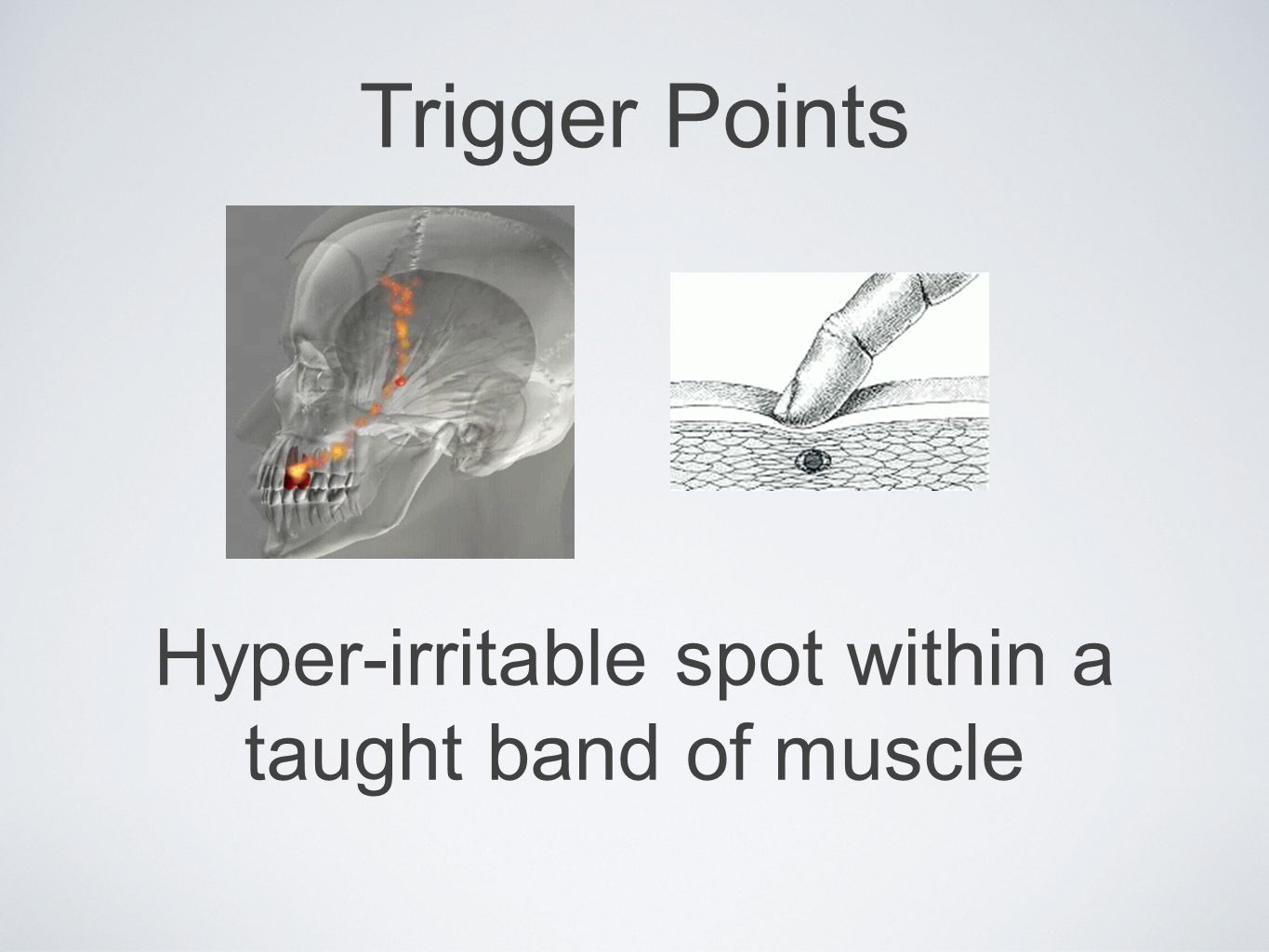 Trigger Points

Hyper-irritable spot within a taught band of muscle